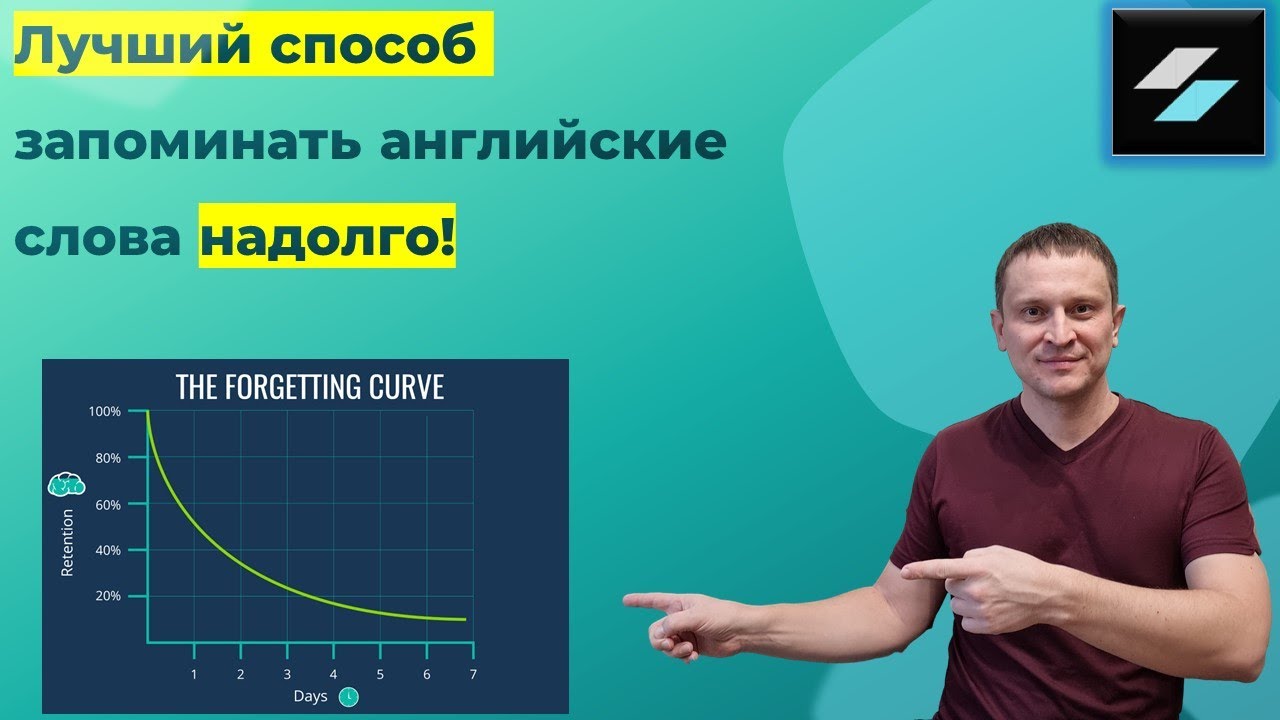 Лучший способ запоминать английские слова надолго!

THE FORGETTING CURVE

100%
80%
60%
40%
20%

Retention

1 2 3 4 5 6 7

Days